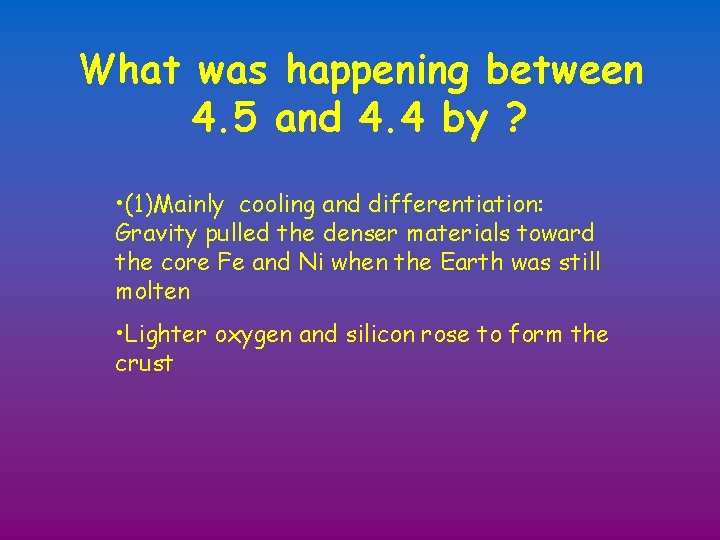 What was happening between 4.5 and 4.4 by ?

•(1)Mainly cooling and differentiation: Gravity pulled the denser materials toward the core Fe and Ni when the Earth was still molten

•Lighter oxygen and silicon rose to form the crust